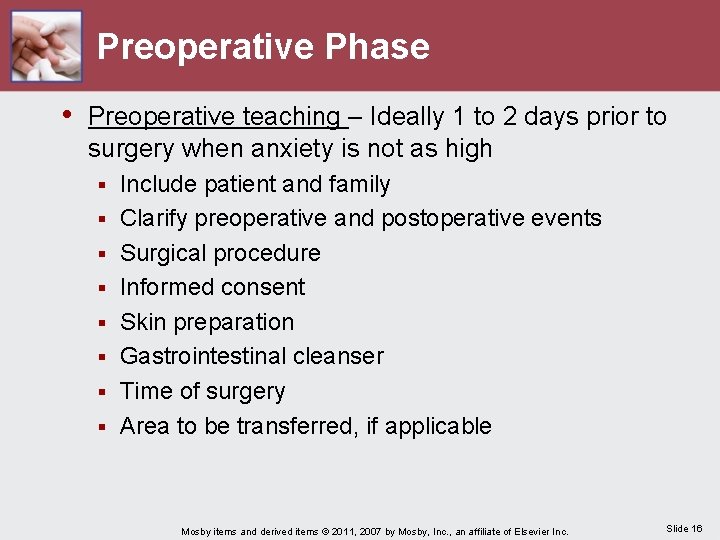 Preoperative Phase

• Preoperative teaching – Ideally 1 to 2 days prior to surgery when anxiety is not as high
  ▪ Include patient and family
  ▪ Clarify preoperative and postoperative events
  ▪ Surgical procedure
  ▪ Informed consent
  ▪ Skin preparation
  ▪ Gastrointestinal cleanser
  ▪ Time of surgery
  ▪ Area to be transferred, if applicable

Mosby items and derived items © 2011, 2007 by Mosby, Inc., an affiliate of Elsevier Inc.

Slide 16